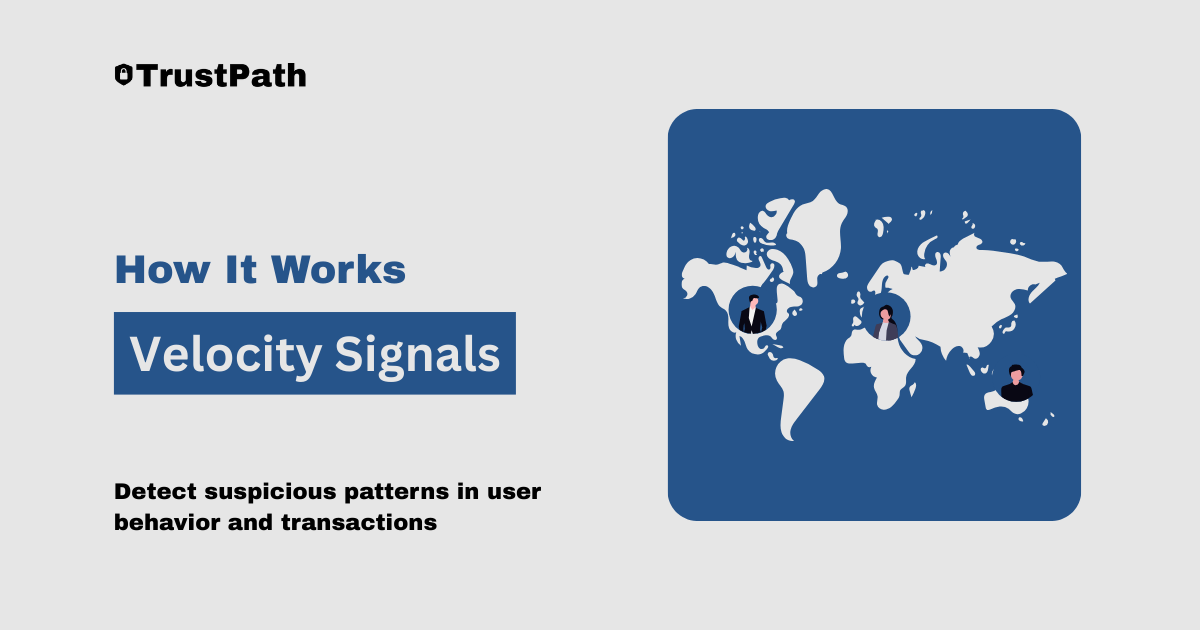 TrustPath

How It Works

Velocity Signals

Detect suspicious patterns in user behavior and transactions